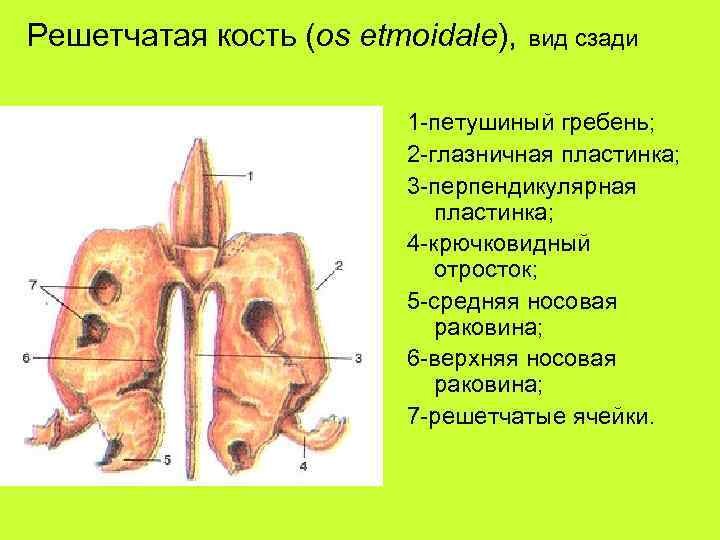 Решетчатая кость (os etmoidale), вид сзади

1
2
7
6
3
5
4

1-петушиный гребень;
2-глазничная пластинка;
3-перпендикулярная пластинка;
4-крючковидный отросток;
5-средняя носовая раковина;
6-верхняя носовая раковина;
7-решетчатые ячейки.